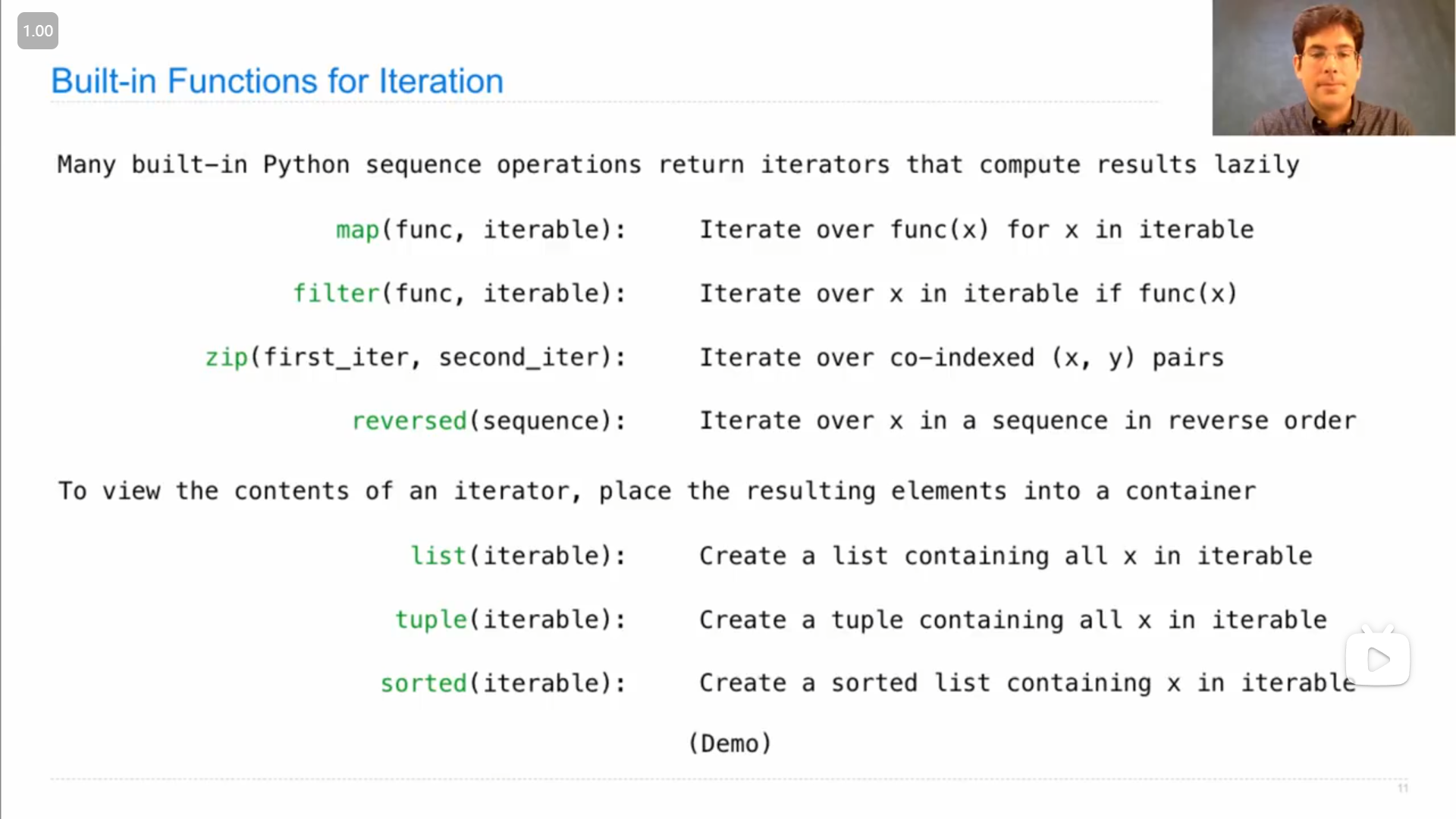 1.00

Built-in Functions for Iteration

Many built-in Python sequence operations return iterators that compute results lazily

map(func, iterable): Iterate over func(x) for x in iterable

filter(func, iterable): Iterate over x in iterable if func(x)

zip(first_iter, second_iter): Iterate over co-indexed (x, y) pairs

reversed(sequence): Iterate over x in a sequence in reverse order

To view the contents of an iterator, place the resulting elements into a container

list(iterable): Create a list containing all x in iterable

tuple(iterable): Create a tuple containing all x in iterable

sorted(iterable): Create a sorted list containing x in iterable

(Demo)

11